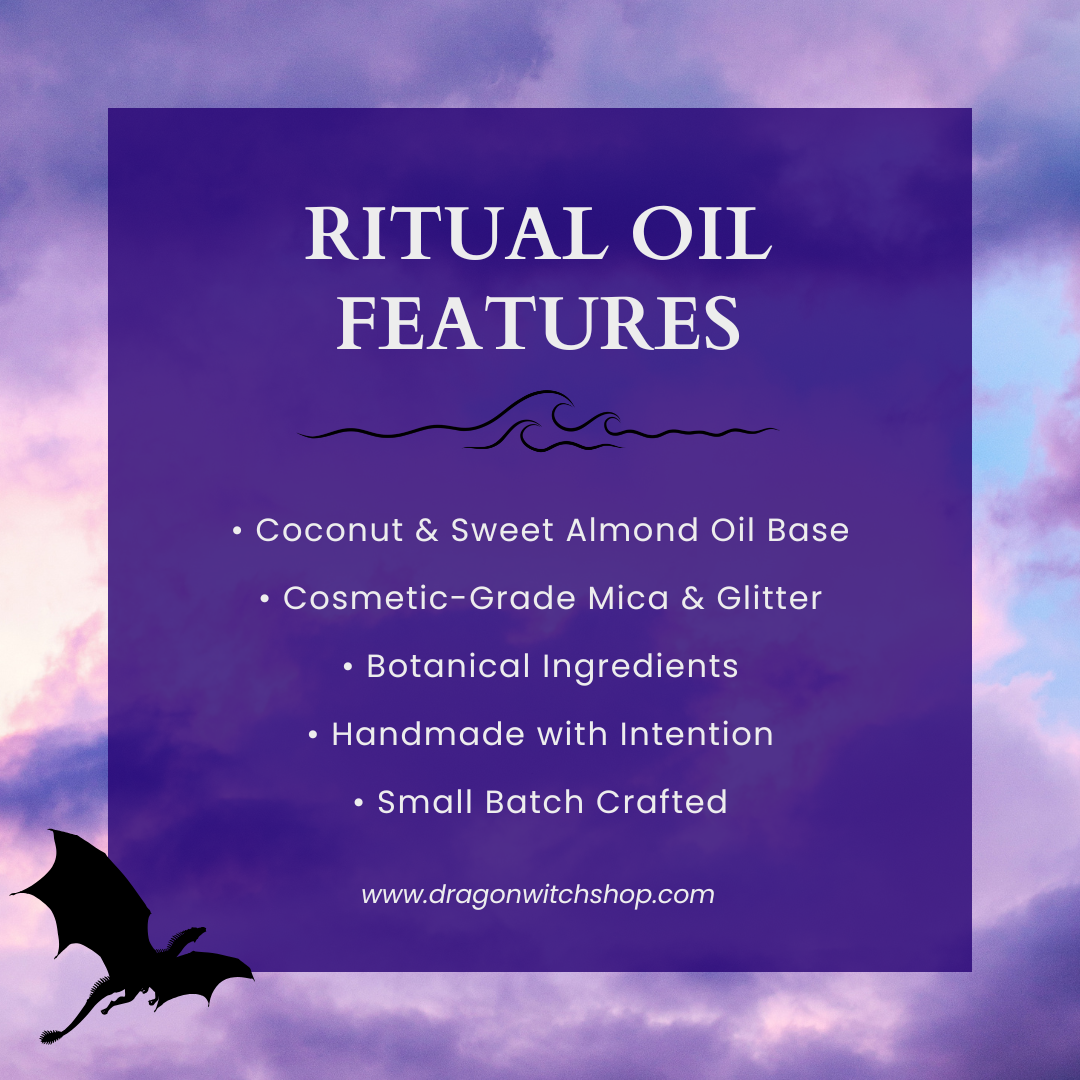 RITUAL OIL FEATURES

• Coconut & Sweet Almond Oil Base

• Cosmetic-Grade Mica & Glitter

• Botanical Ingredients

• Handmade with Intention

• Small Batch Crafted

www.dragonwitchshop.com